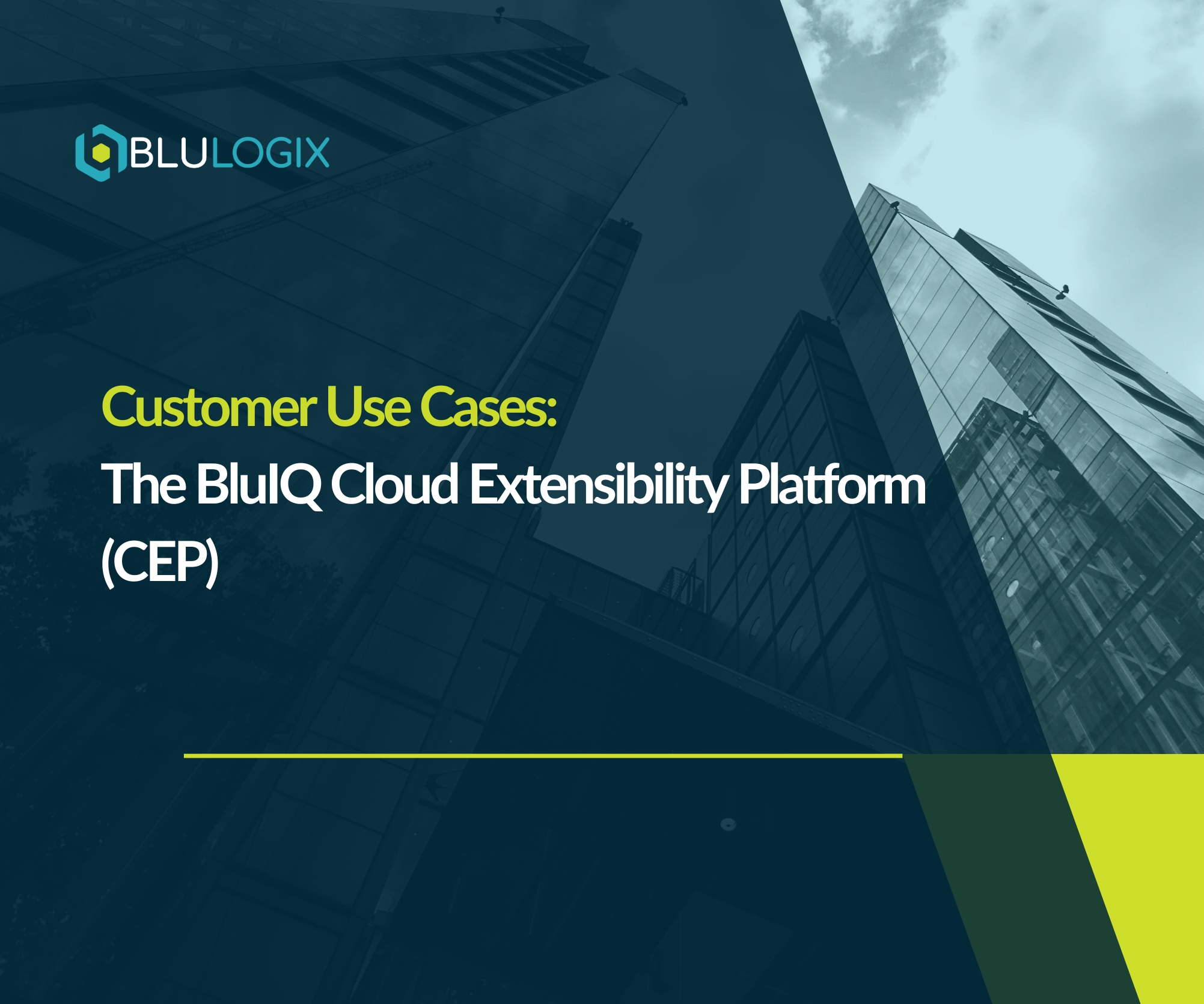 BLULOGIX

Customer Use Cases:
The BluIQ Cloud Extensibility Platform (CEP)